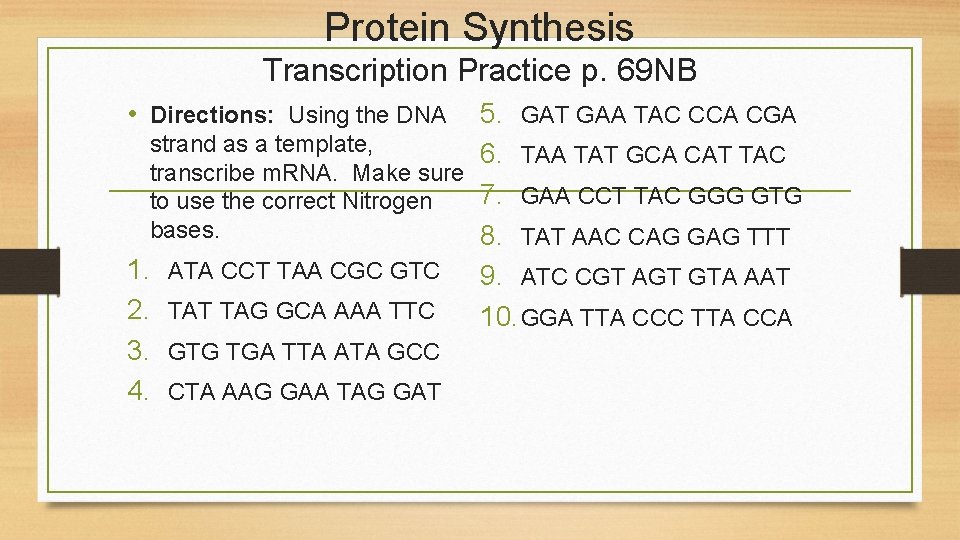 Protein Synthesis

Transcription Practice p. 69NB

• Directions: Using the DNA strand as a template, transcribe mRNA. Make sure to use the correct Nitrogen bases.

1. ATA CCT TAA CGC GTC
2. TAT TAG GCA AAA TTC
3. GTG TGA TTA ATA GCC
4. CTA AAG GAA TAG GAT

5. GAT GAA TAC CCA CGA
6. TAA TAT GCA CAT TAC
7. GAA CCT TAC GGG GTG
8. TAT AAC CAG GAG TTT
9. ATC CGT AGT GTA AAT
10. GGA TTA CCC TTA CCA